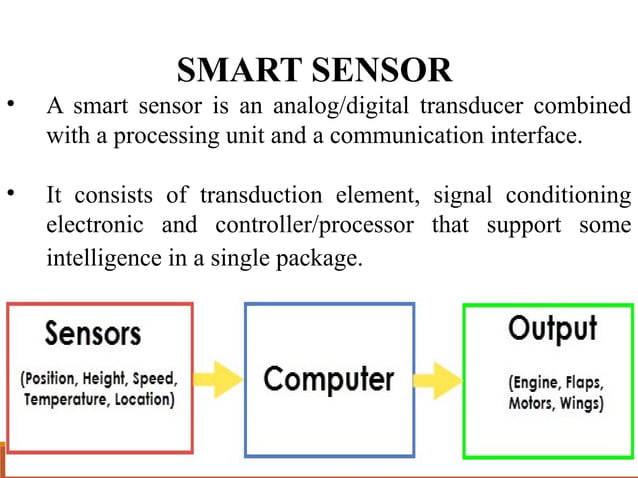 SMART SENSOR

• A smart sensor is an analog/digital transducer combined with a processing unit and a communication interface.

• It consists of transduction element, signal conditioning electronic and controller/processor that support some intelligence in a single package.

Sensors
(Position, Height, Speed, Temperature, Location)

Computer

Output
(Engine, Flaps, Motors, Wings)